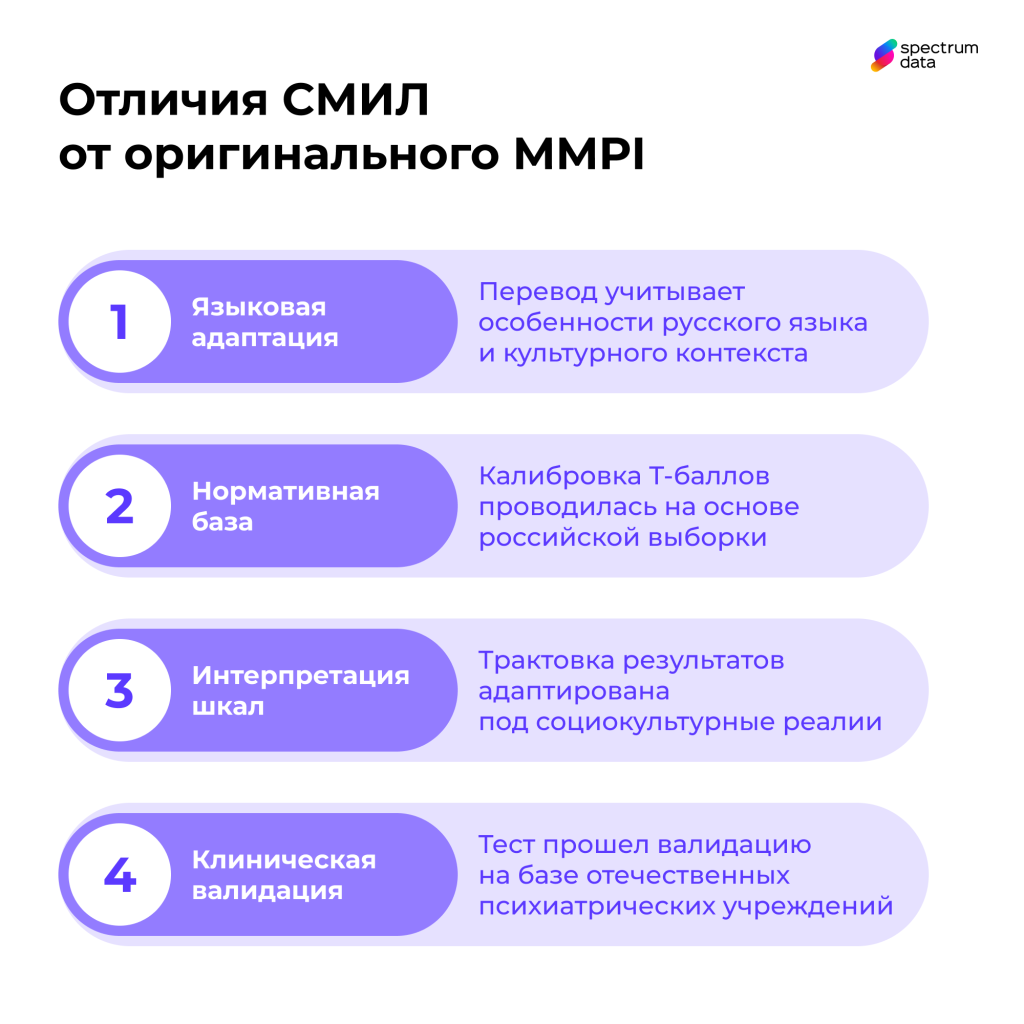 spectrum data

Отличия СМИЛ от оригинального MMPI

1 Языковая адаптация

Перевод учитывает особенности русского языка и культурного контекста

2 Нормативная база

Калибровка Т-баллов проводилась на основе российской выборки

3 Интерпретация шкал

Трактовка результатов адаптирована под социокультурные реалии

4 Клиническая валидация

Тест прошел валидацию на базе отечественных психиатрических учреждений